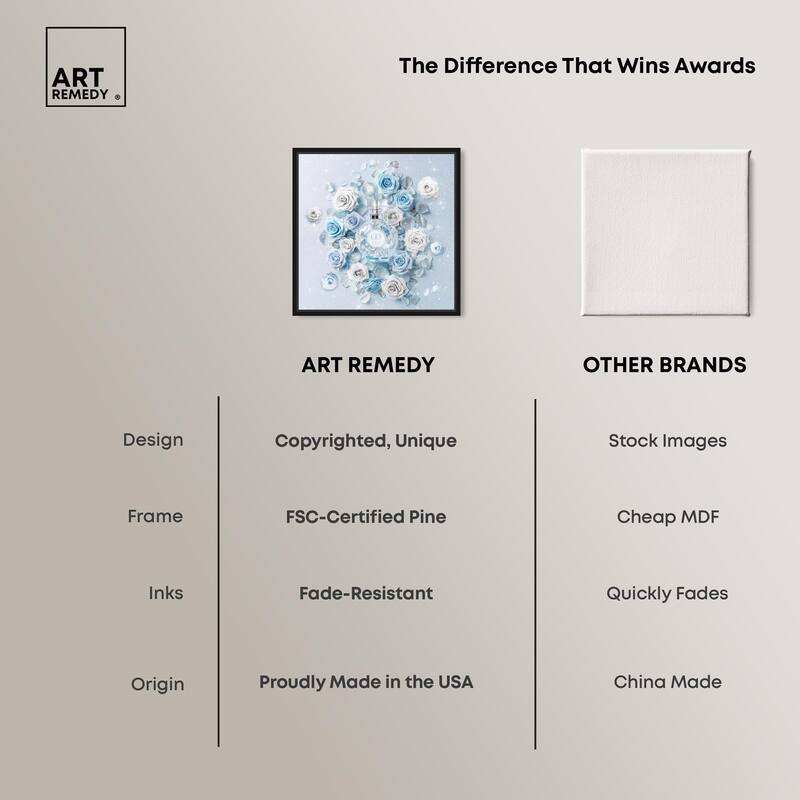 ART REMEDY ®

The Difference That Wins Awards

| | ART REMEDY | OTHER BRANDS |
|---|---|---|
| Design | Copyrighted, Unique | Stock Images |
| Frame | FSC-Certified Pine | Cheap MDF |
| Inks | Fade-Resistant | Quickly Fades |
| Origin | Proudly Made in the USA | China Made |